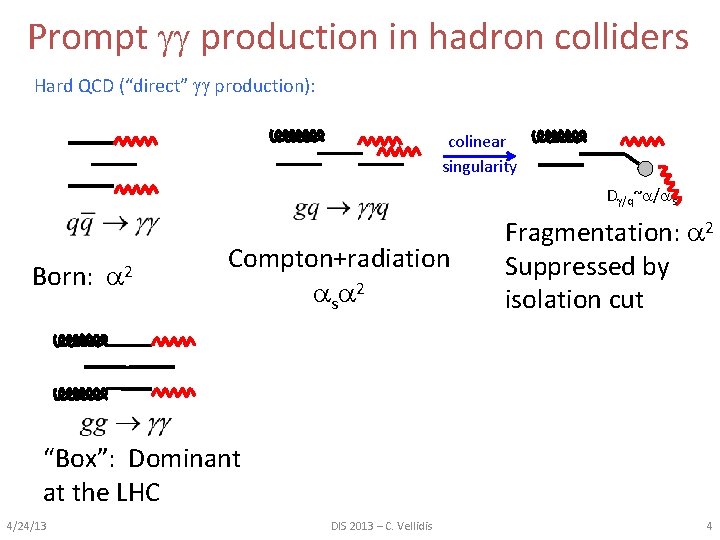 Prompt $\gamma\gamma$ production in hadron colliders

Hard QCD ("direct" $\gamma\gamma$ production):

$q\bar{q} \to \gamma\gamma$

Born: $\alpha^2$

$gq \to \gamma\gamma q$

Compton+radiation
$\alpha_s\alpha^2$

colinear
singularity

$D_{\gamma/q}$~$\alpha/\alpha_s$

Fragmentation: $\alpha^2$
Suppressed by isolation cut

$gg \to \gamma\gamma$

"Box": Dominant at the LHC

4/24/13

DIS 2013 – C. Vellidis

4